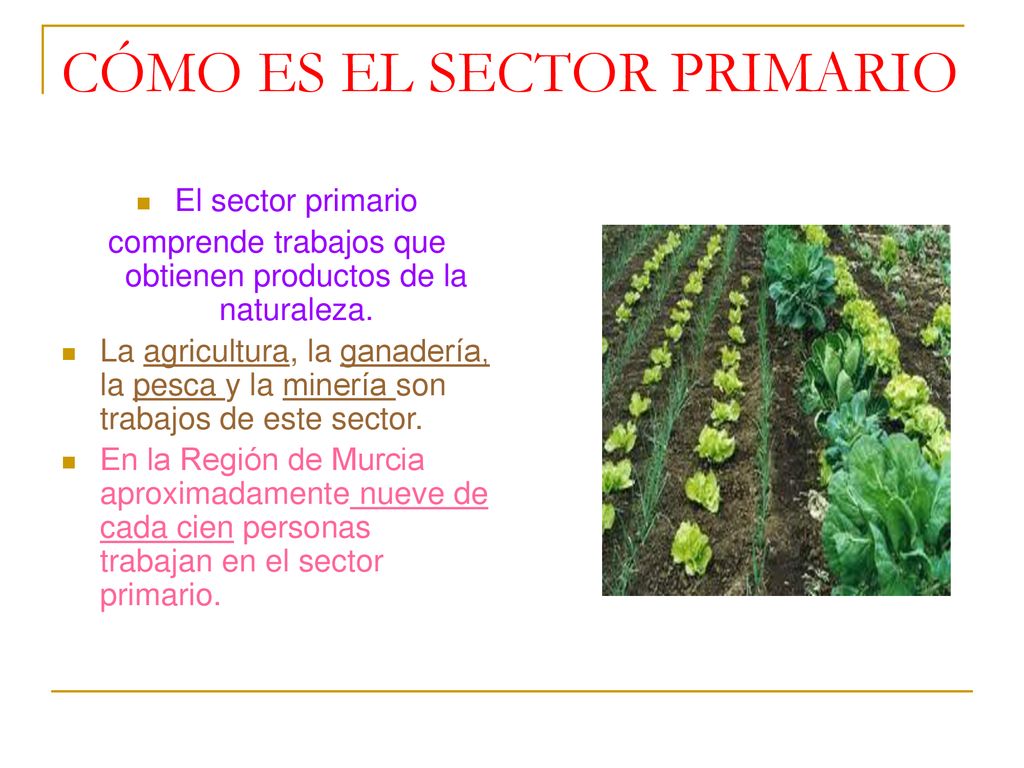 CÓMO ES EL SECTOR PRIMARIO

El sector primario comprende trabajos que obtienen productos de la naturaleza.

La agricultura, la ganadería, la pesca y la minería son trabajos de este sector.

En la Región de Murcia aproximadamente nueve de cada cien personas trabajan en el sector primario.